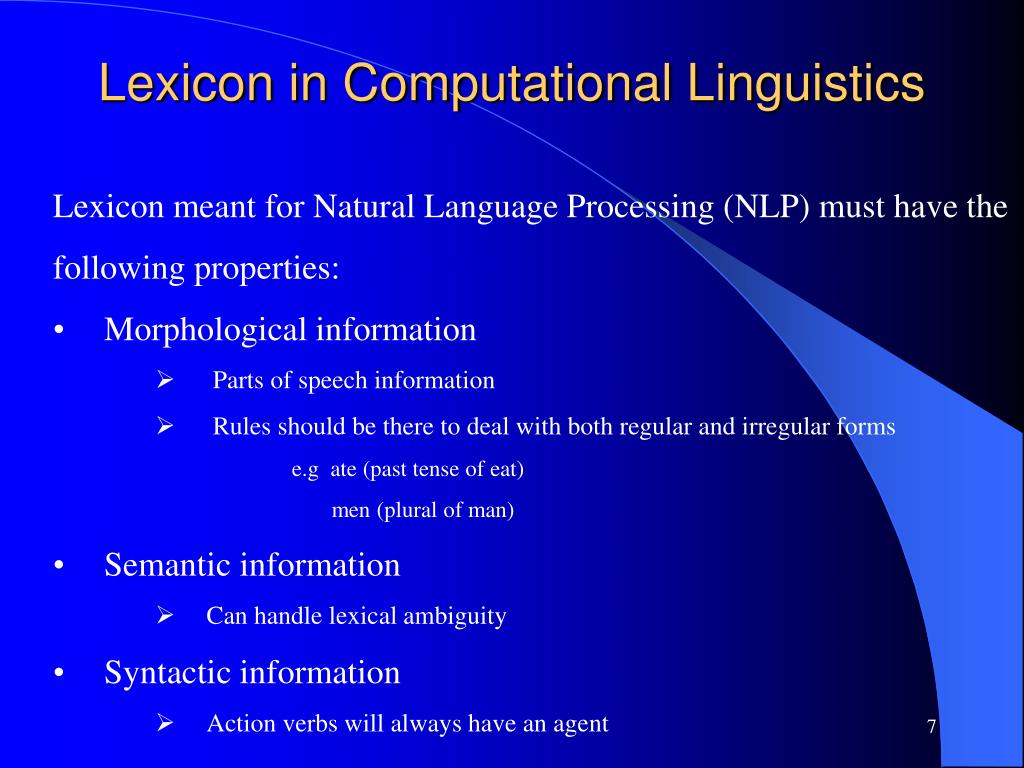 Lexicon in Computational Linguistics

Lexicon meant for Natural Language Processing (NLP) must have the following properties:

• Morphological information
➢ Parts of speech information
➢ Rules should be there to deal with both regular and irregular forms
e.g ate (past tense of eat)
men (plural of man)

• Semantic information
➢ Can handle lexical ambiguity

• Syntactic information
➢ Action verbs will always have an agent

7